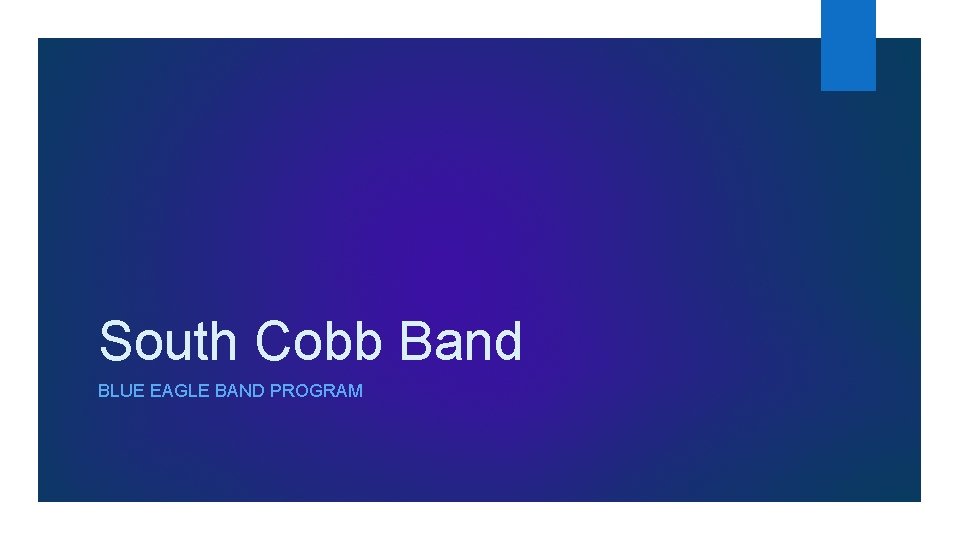 South Cobb Band

BLUE EAGLE BAND PROGRAM